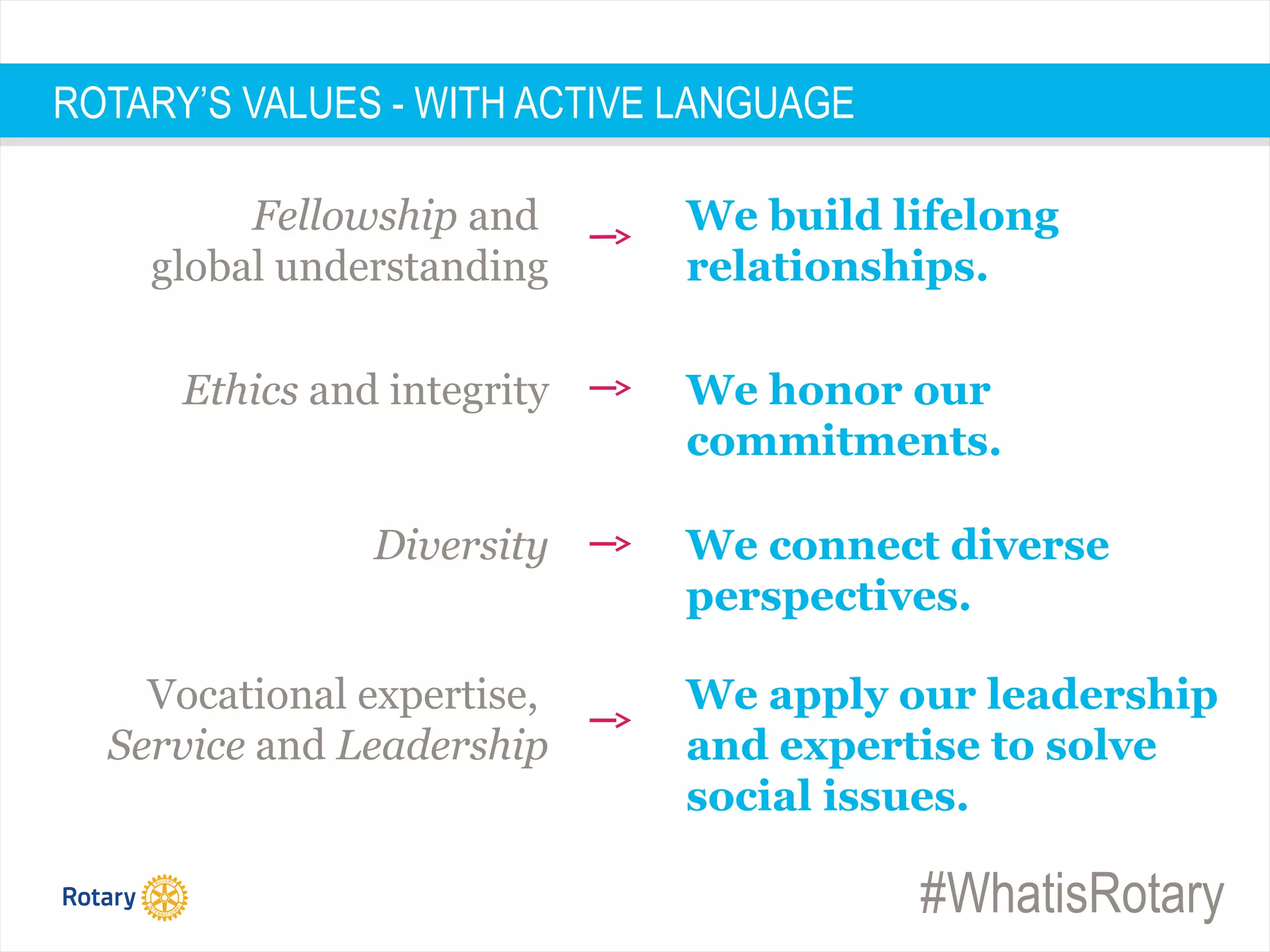 ROTARY'S VALUES - WITH ACTIVE LANGUAGE

Fellowship and global understanding → We build lifelong relationships.

Ethics and integrity → We honor our commitments.

Diversity → We connect diverse perspectives.

Vocational expertise, Service and Leadership → We apply our leadership and expertise to solve social issues.

Rotary

ROTARY INTERNATIONAL

#WhatisRotary